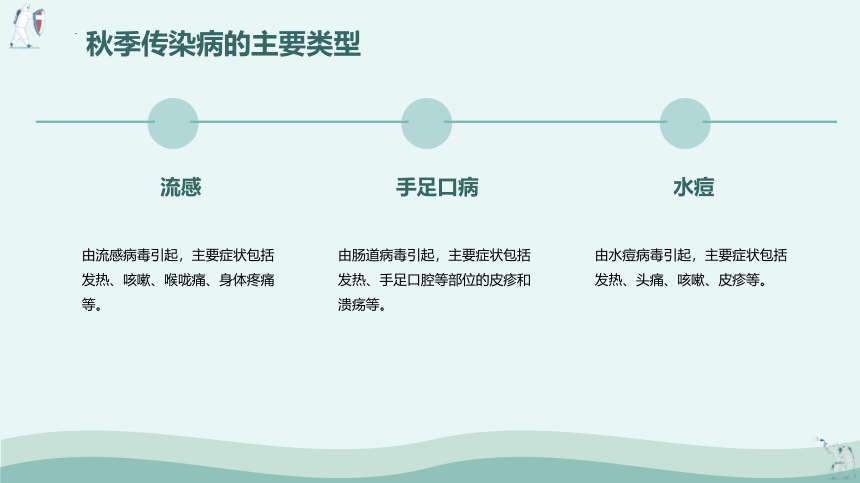 秋季传染病的主要类型

流感

由流感病毒引起，主要症状包括发热、咳嗽、喉咙痛、身体疼痛等。

手足口病

由肠道病毒引起，主要症状包括发热、手足口腔等部位的皮疹和溃疡等。

水痘

由水痘病毒引起，主要症状包括发热、头痛、咳嗽、皮疹等。